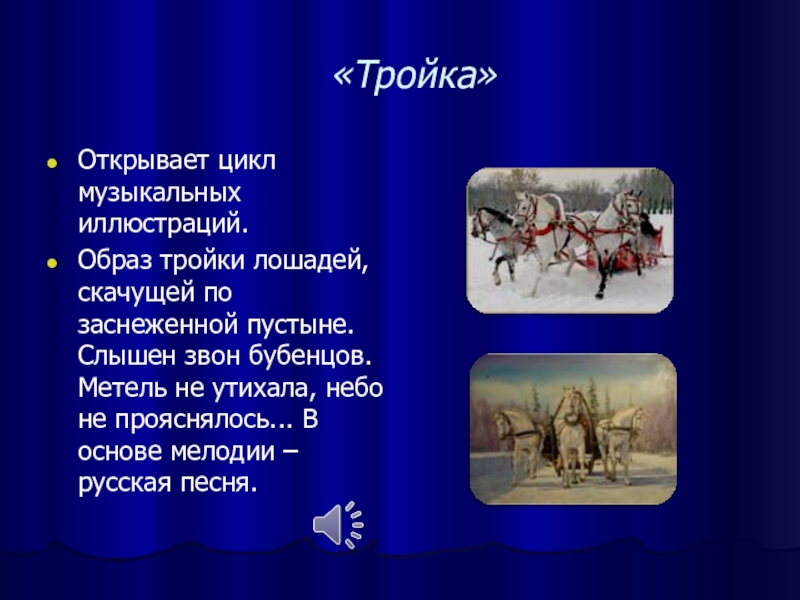 «Тройка»

- Открывает цикл музыкальных иллюстраций.
- Образ тройки лошадей, скачущей по заснеженной пустыне. Слышен звон бубенцов. Метель не утихала, небо не прояснялось... В основе мелодии – русская песня.